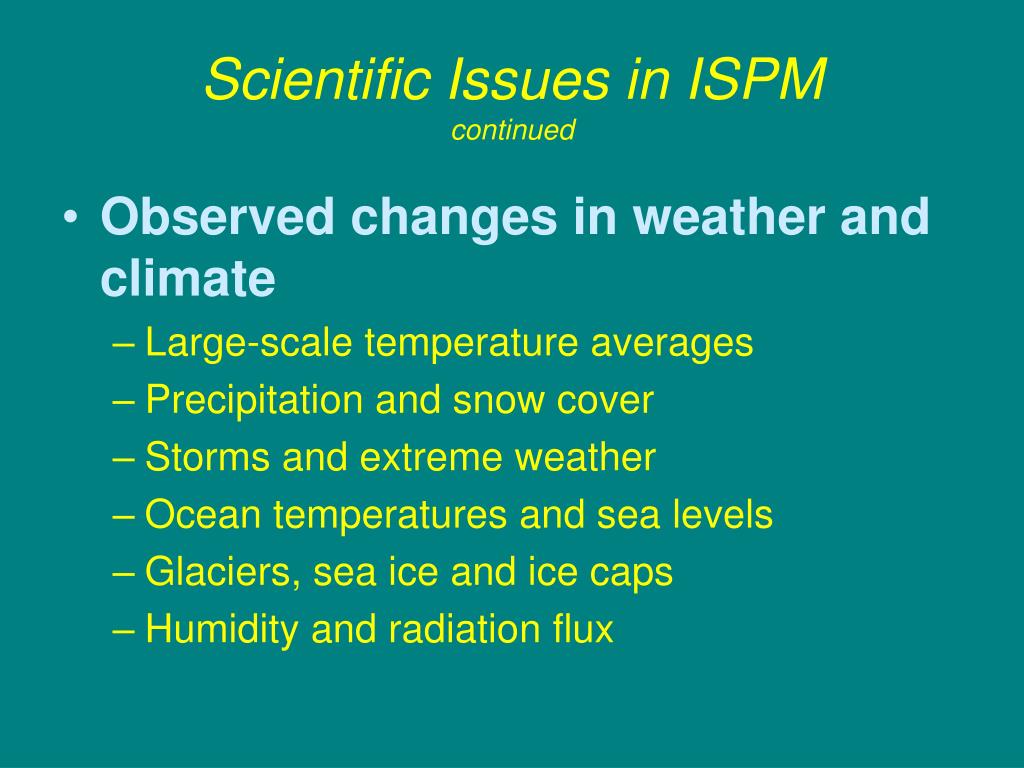 Scientific Issues in ISPM
continued

• Observed changes in weather and climate
– Large-scale temperature averages
– Precipitation and snow cover
– Storms and extreme weather
– Ocean temperatures and sea levels
– Glaciers, sea ice and ice caps
– Humidity and radiation flux